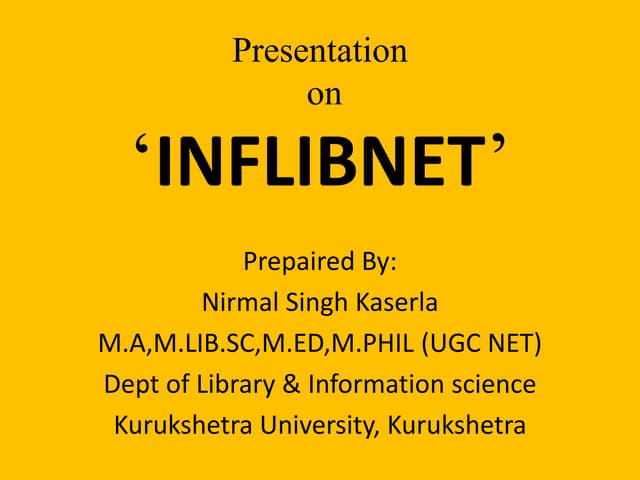 Presentation
on
‘INFLIBNET’

Prepaired By:
Nirmal Singh Kaserla
M.A,M.LIB.SC,M.ED,M.PHIL (UGC NET)
Dept of Library & Information science
Kurukshetra University, Kurukshetra